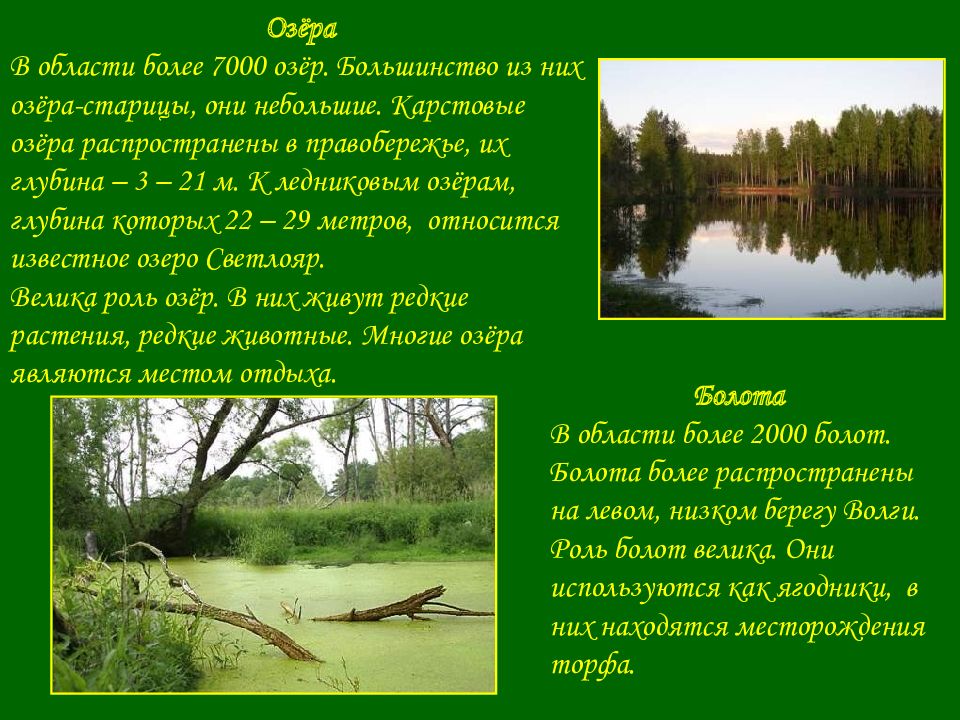 Озёра

В области более 7000 озёр. Большинство из них озёра-старицы, они небольшие. Карстовые озёра распространены в правобережье, их глубина – 3 – 21 м. К ледниковым озёрам, глубина которых 22 – 29 метров, относится известное озеро Светлояр.
Велика роль озёр. В них живут редкие растения, редкие животные. Многие озёра являются местом отдыха.

Болота

В области более 2000 болот. Болота более распространены на левом, низком берегу Волги. Роль болот велика. Они используются как ягодники, в них находятся месторождения торфа.